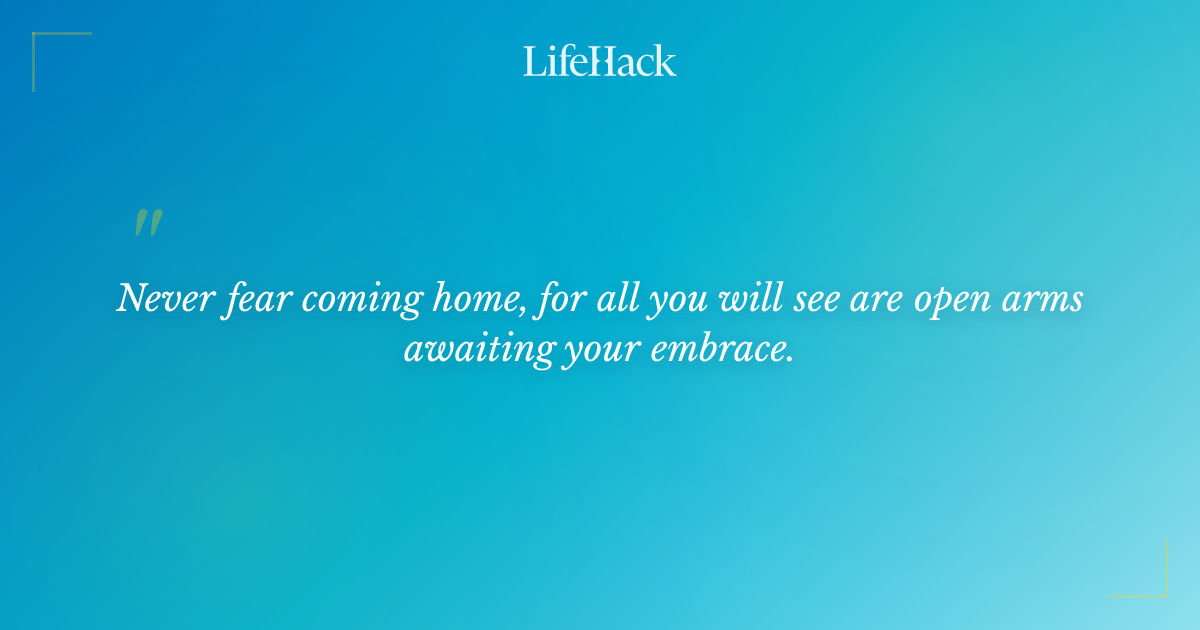 LifeHack

"

Never fear coming home, for all you will see are open arms awaiting your embrace.